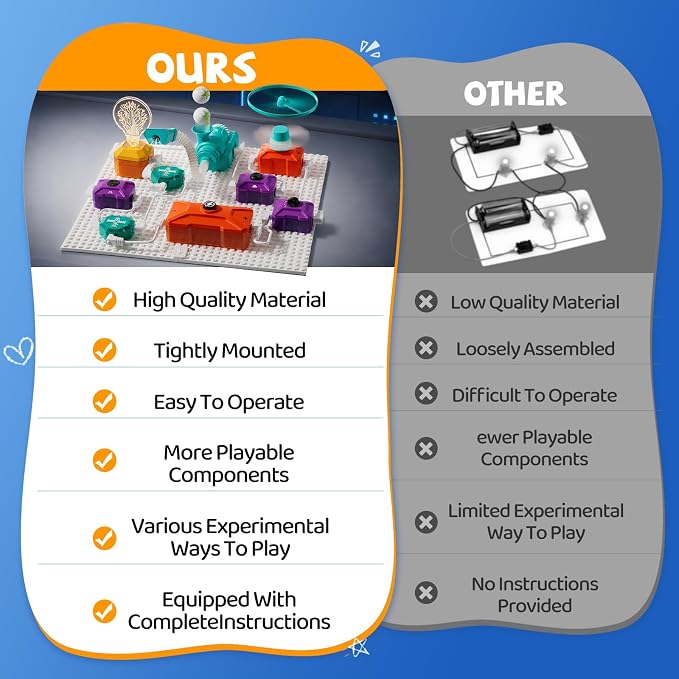 OURS

High Quality Material

Tightly Mounted

Easy To Operate

More Playable Components

Various Experimental Ways To Play

Equipped With CompleteInstructions

OTHER

Low Quality Material

Loosely Assembled

Difficult To Operate

ewer Playable Components

Limited Experimental Way To Play

No Instructions Provided